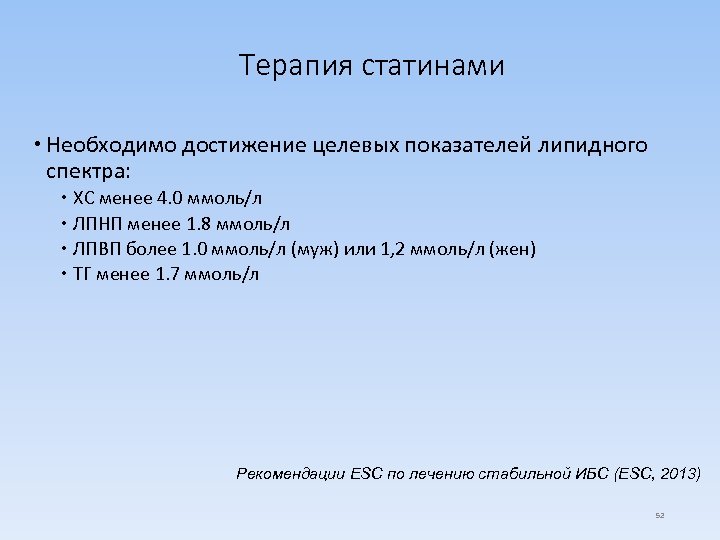 Терапия статинами

• Необходимо достижение целевых показателей липидного спектра:
• ХС менее 4.0 ммоль/л
• ЛПНП менее 1.8 ммоль/л
• ЛПВП более 1.0 ммоль/л (муж) или 1,2 ммоль/л (жен)
• ТГ менее 1.7 ммоль/л

Рекомендации ESC по лечению стабильной ИБС (ESC, 2013)

52